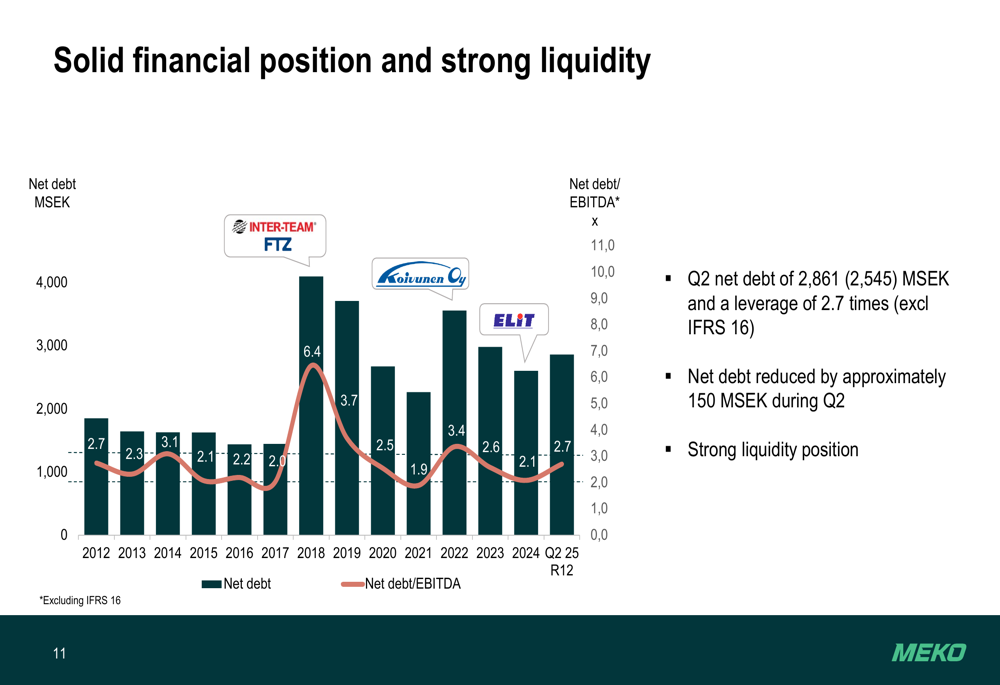 Solid financial position and strong liquidity

Net debt MSEK

Net debt/ EBITDA* x

INTER-TEAM FTZ

Koivunen Oy

ELIT

4,000
3,000
2,000
1,000
0

11,0
10,0
9,0
8,0
7,0
6,0
5,0
4,0
3,0
2,0
1,0
0,0

2.7 2.3 3.1 2.1 2.2 2.0 6.4 3.7 2.5 1.9 3.4 2.6 2.1 2.7

2012 2013 2014 2015 2016 2017 2018 2019 2020 2021 2022 2023 2024 Q2 25 R12

Net debt
Net debt/EBITDA

*Excluding IFRS 16

▪ Q2 net debt of 2,861 (2,545) MSEK and a leverage of 2.7 times (excl IFRS 16)

▪ Net debt reduced by approximately 150 MSEK during Q2

▪ Strong liquidity position

11

MEKO